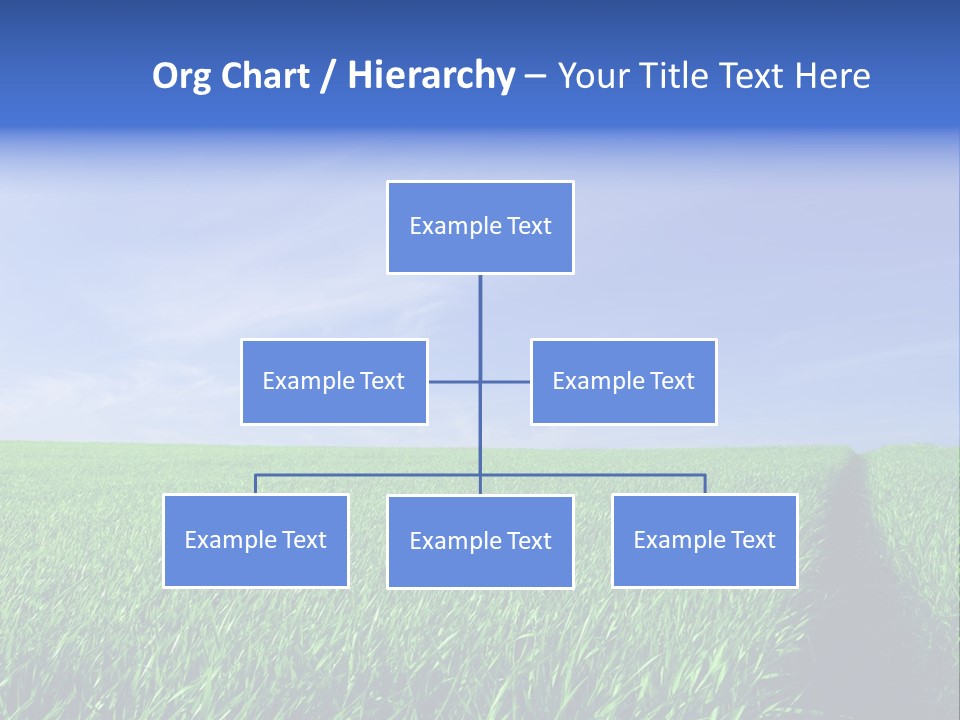 Org Chart / Hierarchy – Your Title Text Here

Example Text

Example Text

Example Text

Example Text

Example Text

Example Text